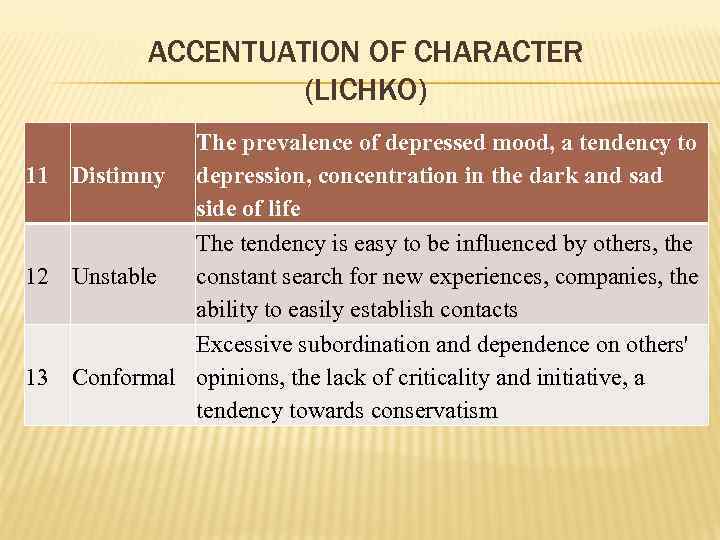 ACCENTUATION OF CHARACTER (LICHKO)

| 11 | Distimny | The prevalence of depressed mood, a tendency to depression, concentration in the dark and sad side of life |
|---|---|---|
| 12 | Unstable | The tendency is easy to be influenced by others, the constant search for new experiences, companies, the ability to easily establish contacts |
| 13 | Conformal | Excessive subordination and dependence on others' opinions, the lack of criticality and initiative, a tendency towards conservatism |